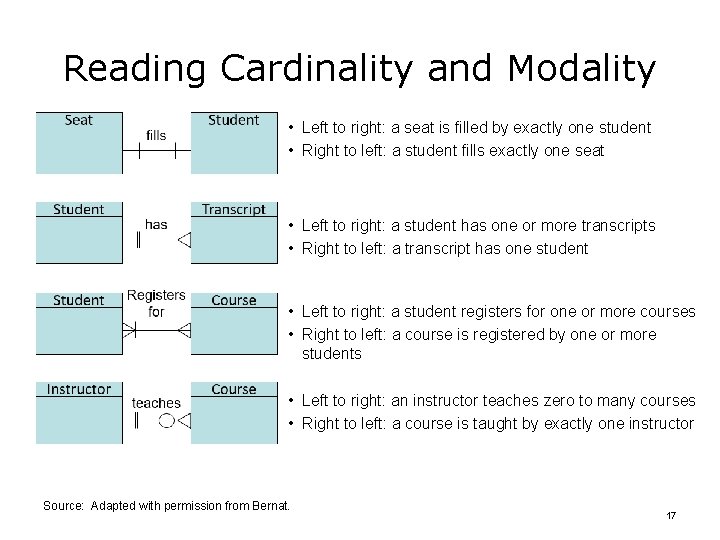 Reading Cardinality and Modality

Seat

fills

Student

• Left to right: a seat is filled by exactly one student
• Right to left: a student fills exactly one seat

Student

has

Transcript

• Left to right: a student has one or more transcripts
• Right to left: a transcript has one student

Student

Registers for

Course

• Left to right: a student registers for one or more courses
• Right to left: a course is registered by one or more students

Instructor

teaches

Course

• Left to right: an instructor teaches zero to many courses
• Right to left: a course is taught by exactly one instructor

Source: Adapted with permission from Bernat.

17